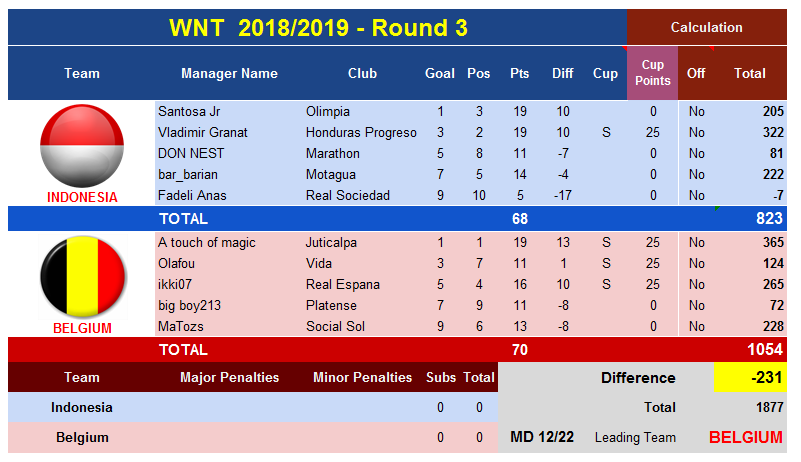 WNT 2018/2019 - Round 3

Calculation

| Team | Manager Name | Club | Goal | Pos | Pts | Diff | Cup | Cup Points | Off | Total |
|---|---|---|---|---|---|---|---|---|---|---|
| INDONESIA | Santosa Jr | Olimpia | 1 | 3 | 19 | 10 | | 0 | No | 205 |
| | Vladimir Granat | Honduras Progreso | 3 | 2 | 19 | 10 | S | 25 | No | 322 |
| | DON NEST | Marathon | 5 | 8 | 11 | -7 | | 0 | No | 81 |
| | bar_barian | Motagua | 7 | 5 | 14 | -4 | | 0 | No | 222 |
| | Fadeli Anas | Real Sociedad | 9 | 10 | 5 | -17 | | 0 | No | -7 |
| | TOTAL | | | | 68 | | | | | 823 |
| BELGIUM | A touch of magic | Juticalpa | 1 | 1 | 19 | 13 | S | 25 | No | 365 |
| | Olafou | Vida | 3 | 7 | 11 | 1 | S | 25 | No | 124 |
| | ikki07 | Real Espana | 5 | 4 | 16 | 10 | S | 25 | No | 265 |
| | big boy213 | Platense | 7 | 9 | 11 | -8 | | 0 | No | 72 |
| | MaTozs | Social Sol | 9 | 6 | 13 | -8 | | 0 | No | 228 |
| | TOTAL | | | | 70 | | | | | 1054 |

| Team | Major Penalties | Minor Penalties | Subs | Total |
|---|---|---|---|---|
| Indonesia | | | 0 | 0 |
| Belgium | | | 0 | 0 |

Difference -231

Total 1877

MD 12/22 Leading Team BELGIUM